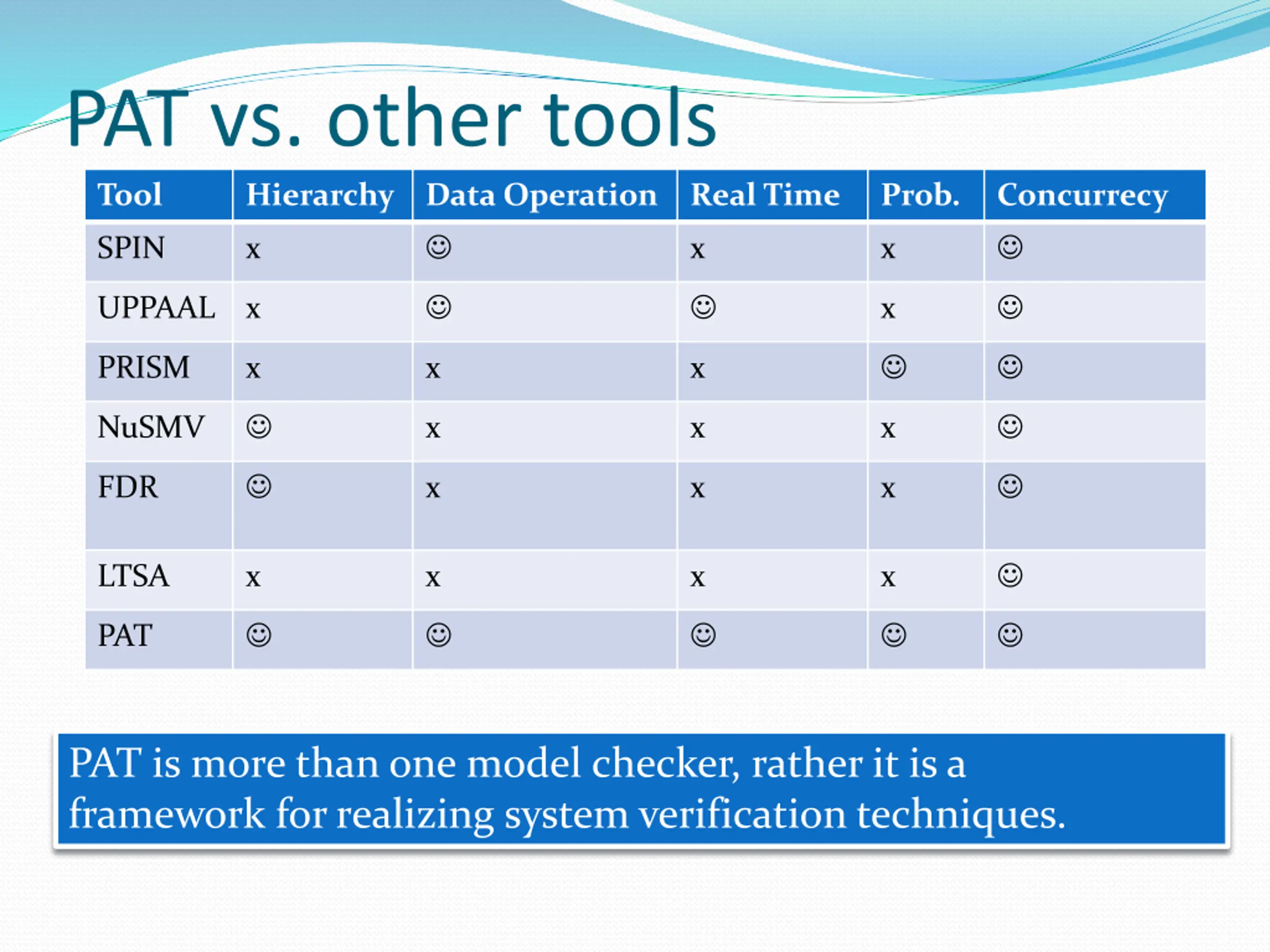 PAT vs. other tools

| Tool | Hierarchy | Data Operation | Real Time | Prob. | Concurrecy |
|---|---|---|---|---|---|
| SPIN | x | ☺ | x | x | ☺ |
| UPPAAL | x | ☺ | ☺ | x | ☺ |
| PRISM | x | x | x | ☺ | ☺ |
| NuSMV | ☺ | x | x | x | ☺ |
| FDR | ☺ | x | x | x | ☺ |
| LTSA | x | x | x | x | ☺ |
| PAT | ☺ | ☺ | ☺ | ☺ | ☺ |

PAT is more than one model checker, rather it is a framework for realizing system verification techniques.